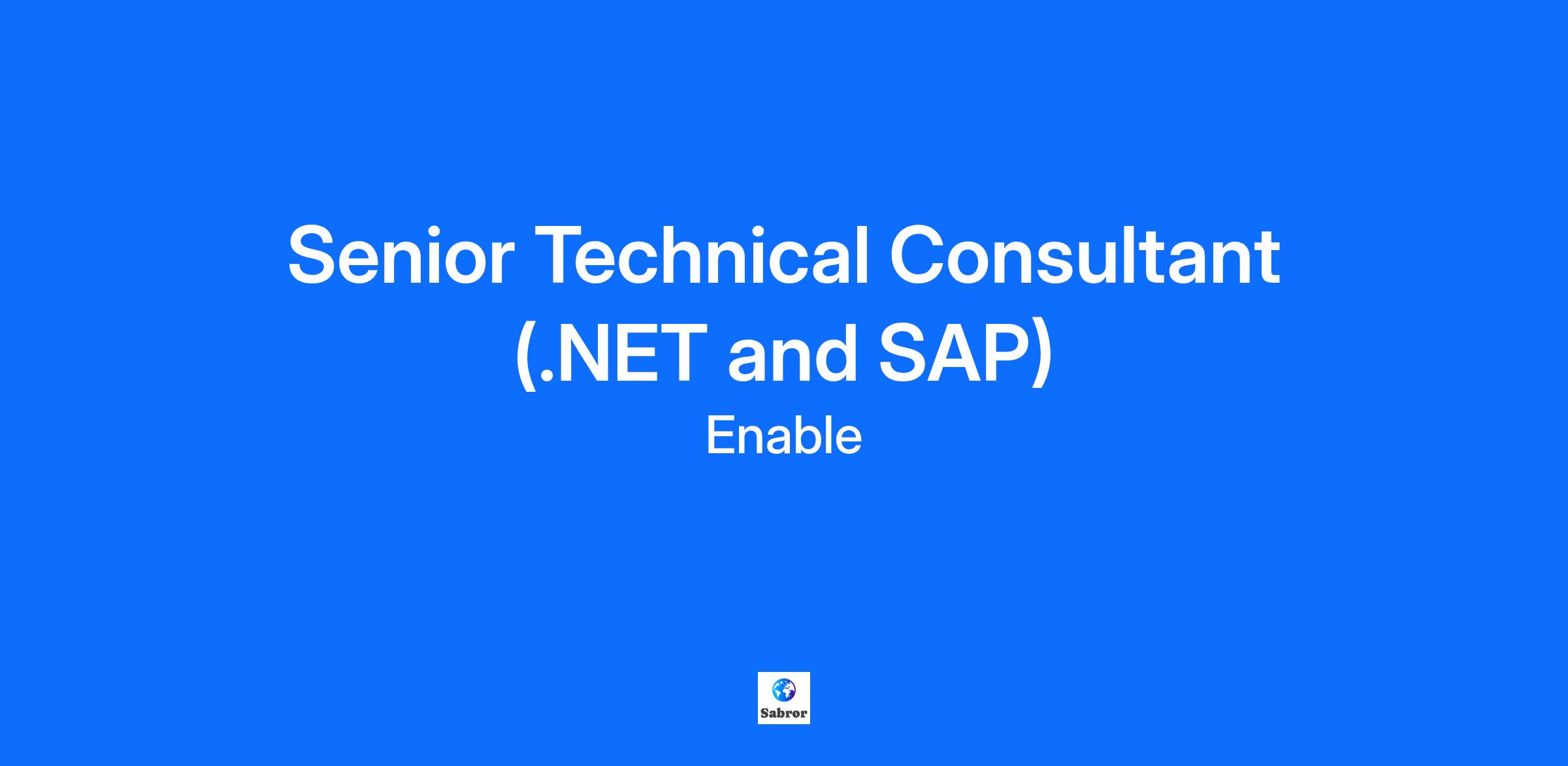 Senior Technical Consultant (.NET and SAP)

Enable

Sabror